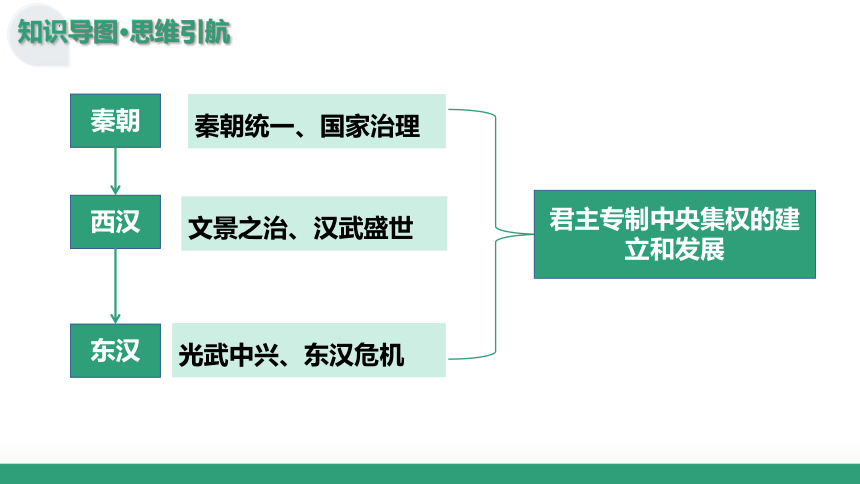 知识导图·思维引航

秦朝

秦朝统一、国家治理

西汉

文景之治、汉武盛世

东汉

光武中兴、东汉危机

君主专制中央集权的建立和发展